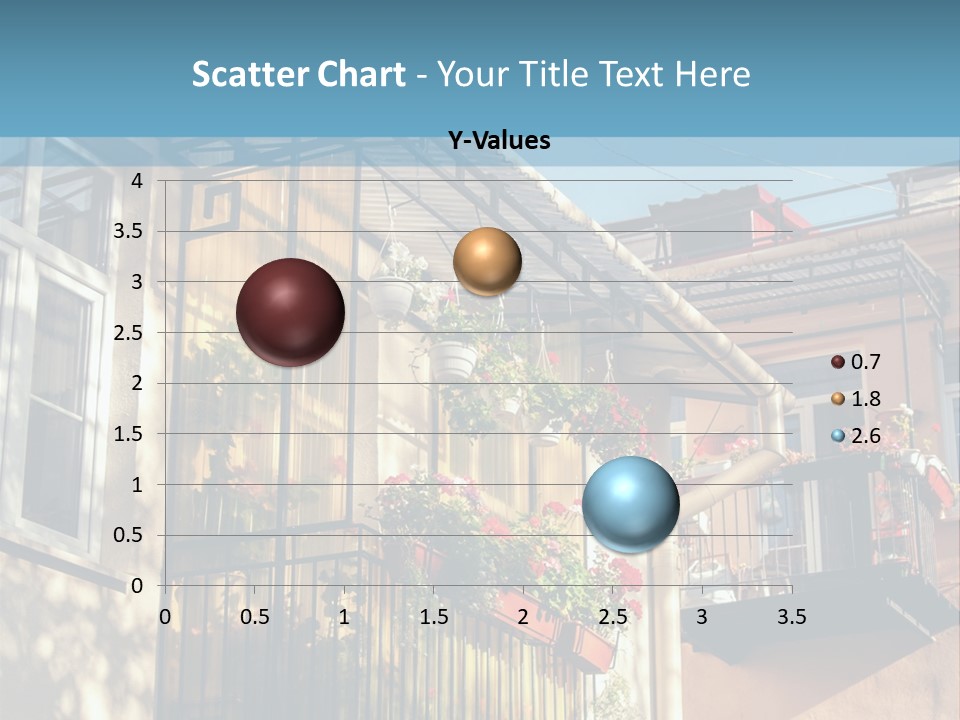 Scatter Chart - Your Title Text Here

Y-Values

4
3.5
3
2.5
2
1.5
1
0.5
0

0 0.5 1 1.5 2 2.5 3 3.5

0.7
1.8
2.6